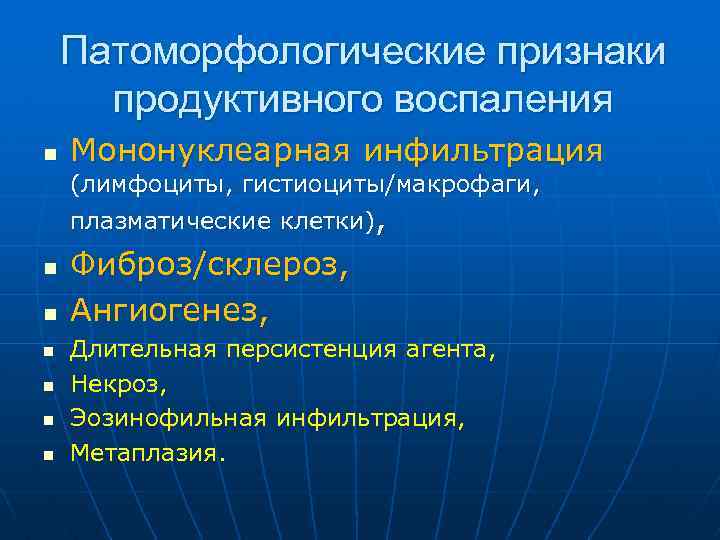 Патоморфологические признаки продуктивного воспаления

- Мононуклеарная инфильтрация (лимфоциты, гистиоциты/макрофаги, плазматические клетки),
- Фиброз/склероз,
- Ангиогенез,
- Длительная персистенция агента,
- Некроз,
- Эозинофильная инфильтрация,
- Метаплазия.